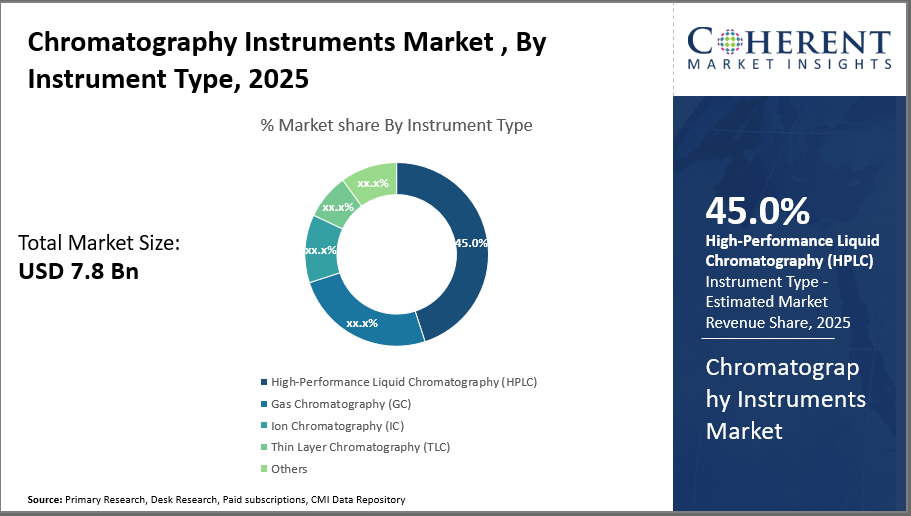 Chromatography Instruments Market , By Instrument Type, 2025

% Market share By Instrument Type

Total Market Size:
USD 7.8 Bn

45.0%
xx.x%
xx.x%
xx.x%
xx.x%

High-Performance Liquid Chromatography (HPLC)
Gas Chromatography (GC)
Ion Chromatography (IC)
Thin Layer Chromatography (TLC)
Others

Source: Primary Research, Desk Research, Paid subscriptions, CMI Data Repository

COHERENT
MARKET INSIGHTS

45.0%
High-Performance Liquid Chromatography (HPLC)
Instrument Type - Estimated Market Revenue Share, 2025

Chromatography Instruments Market